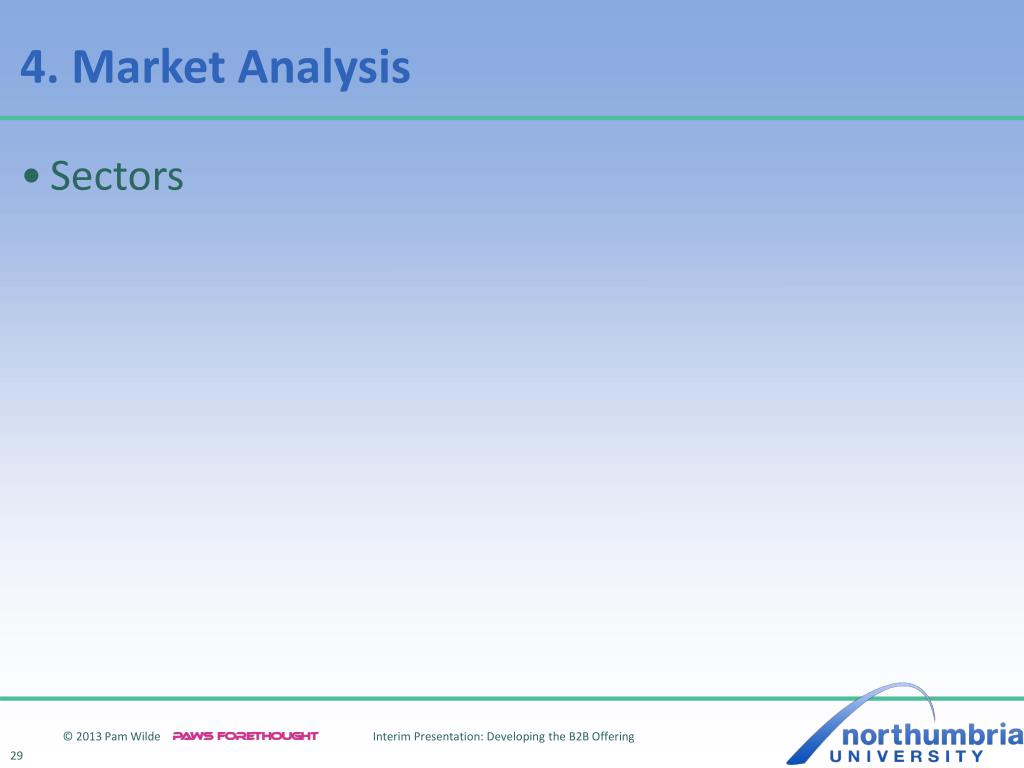 4. Market Analysis

• Sectors

© 2013 Pam Wilde PAWS FORETHOUGHT Interim Presentation: Developing the B2B Offering

29

northumbria
UNIVERSITY